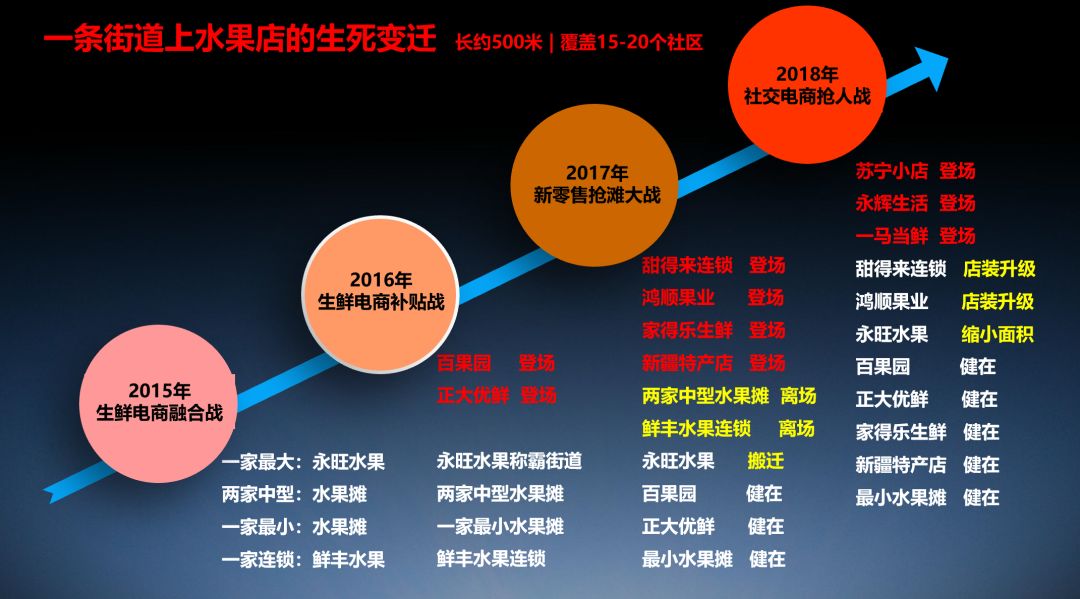 一条街道上水果店的生死变迁 长约500米 | 覆盖15-20个社区

2015年
生鲜电商融合战

一家最大：永旺水果
两家中型：水果摊
一家最小：水果摊
一家连锁：鲜丰水果

2016年
生鲜电商补贴战

百果园 登场
正大优鲜 登场
永旺水果称霸街道
两家中型水果摊
一家最小水果摊
鲜丰水果连锁

2017年
新零售抢滩大战

甜得来连锁 登场
鸿顺果业 登场
家得乐生鲜 登场
新疆特产店 登场
两家中型水果摊 离场
鲜丰水果连锁 离场
永旺水果 搬迁
百果园 健在
正大优鲜 健在
最小水果摊 健在

2018年
社交电商抢人战

苏宁小店 登场
永辉生活 登场
一马当鲜 登场
甜得来连锁 店装升级
鸿顺果业 店装升级
永旺水果 缩小面积
百果园 健在
正大优鲜 健在
家得乐生鲜 健在
新疆特产店 健在
最小水果摊 健在